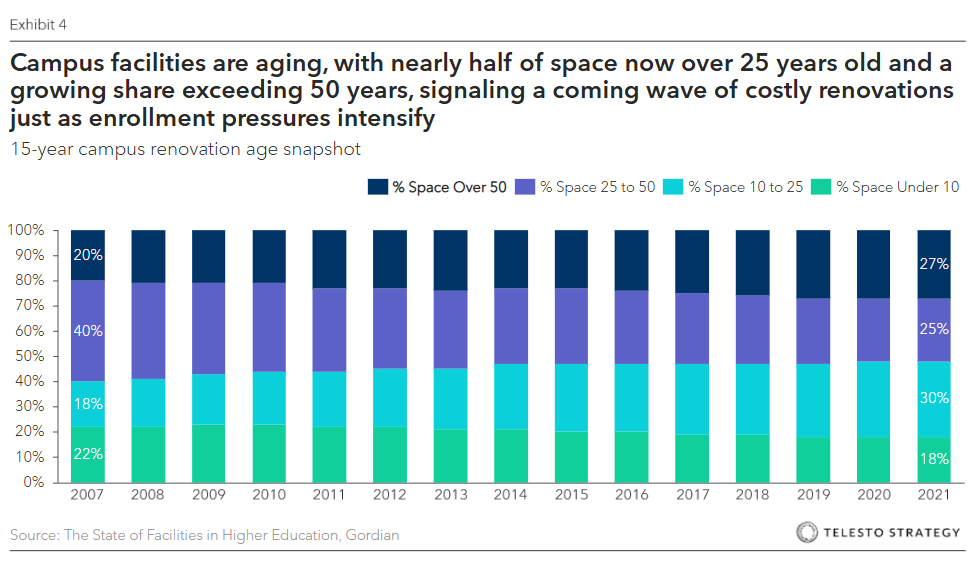 Exhibit 4

Campus facilities are aging, with nearly half of space now over 25 years old and a growing share exceeding 50 years, signaling a coming wave of costly renovations just as enrollment pressures intensify

15-year campus renovation age snapshot

% Space Over 50 % Space 25 to 50 % Space 10 to 25 % Space Under 10

100%
90%
80%
70%
60%
50%
40%
30%
20%
10%
0%

20%
40%
18%
22%

27%
25%
30%
18%

2007 2008 2009 2010 2011 2012 2013 2014 2015 2016 2017 2018 2019 2020 2021

Source: The State of Facilities in Higher Education, Gordian

TELESTO STRATEGY